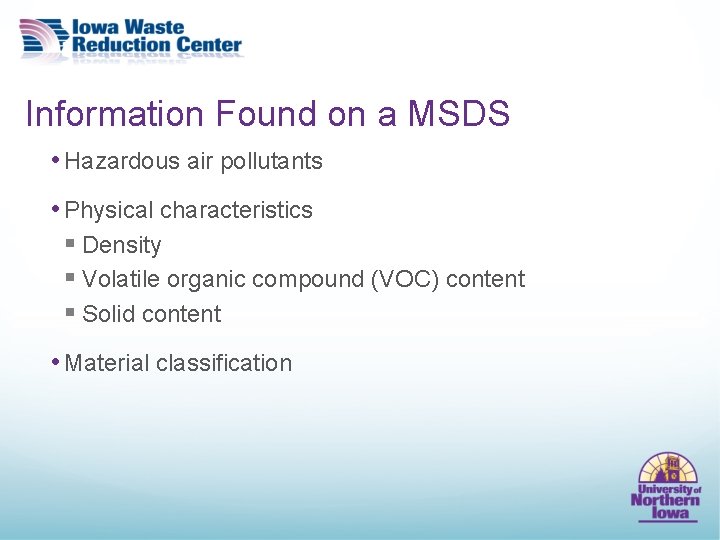 Iowa Waste Reduction Center

Information Found on a MSDS

• Hazardous air pollutants

• Physical characteristics
▪ Density
▪ Volatile organic compound (VOC) content
▪ Solid content

• Material classification

University of Northern Iowa